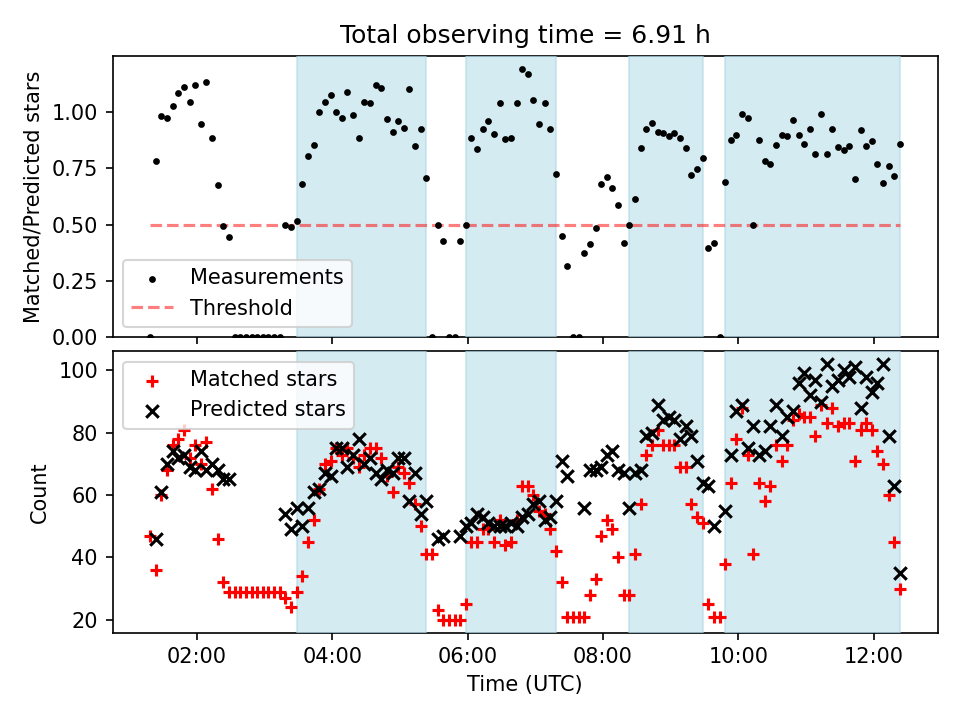 Total observing time = 6.91 h

Matched/Predicted stars

1.00
0.75
0.50
0.25
0.00

Measurements
Threshold

Count

100
80
60
40
20

Matched stars
Predicted stars

02:00
04:00
06:00
08:00
10:00
12:00

Time (UTC)